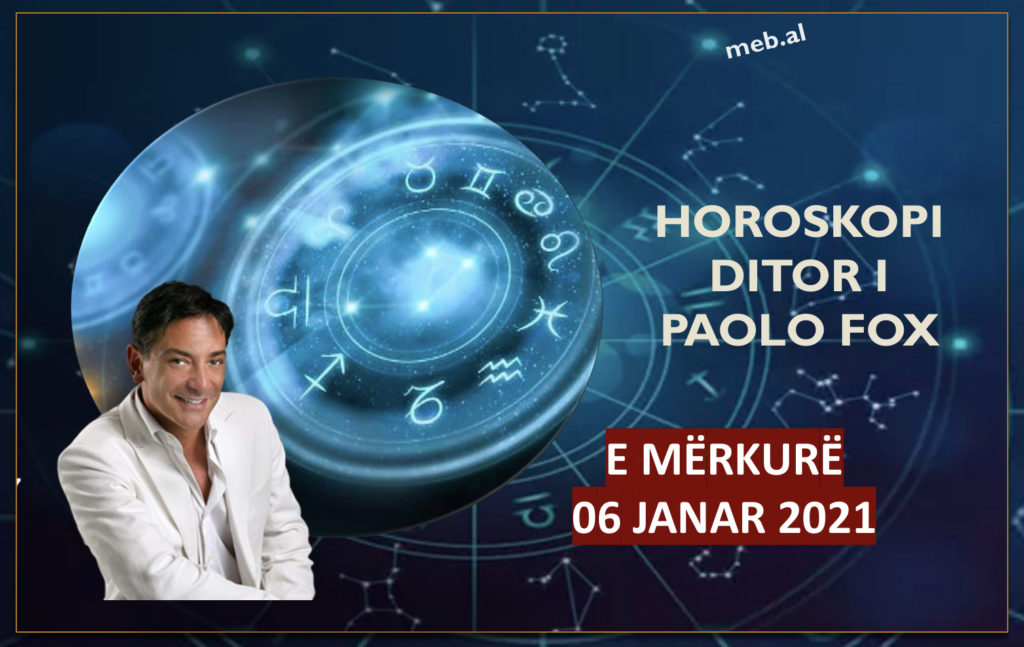 meb.al

HOROSKOPI DITOR I PAOLO FOX

E MËRKURË
06 JANAR 2021